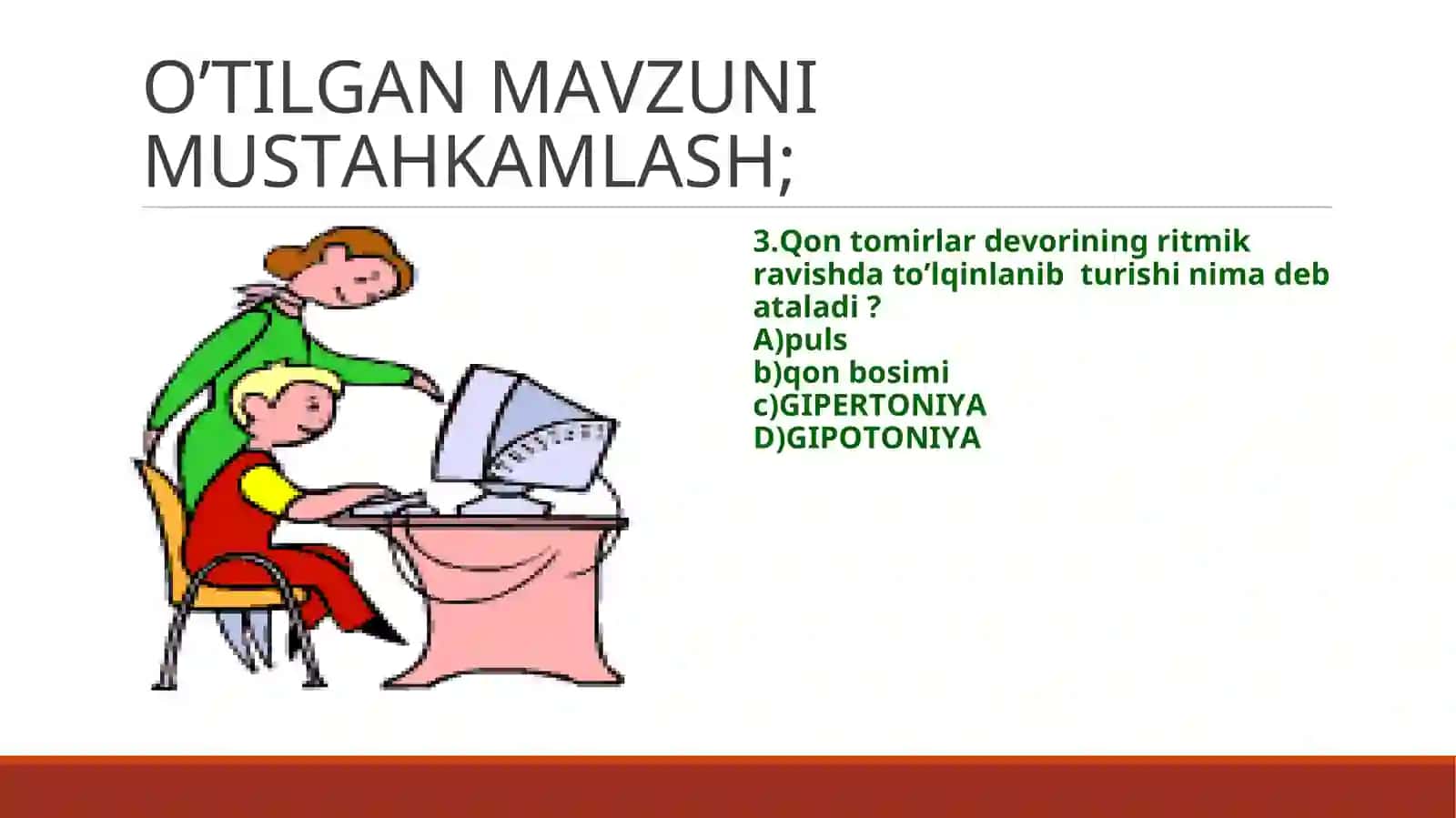 O’TILGAN MAVZUNI MUSTAHKAMLASH;

3.Qon tomirlar devorining ritmik ravishda to’lqinlanib turishi nima deb ataladi ?
A)puls
b)qon bosimi
c)GIPERTONIYA
D)GIPOTONIYA